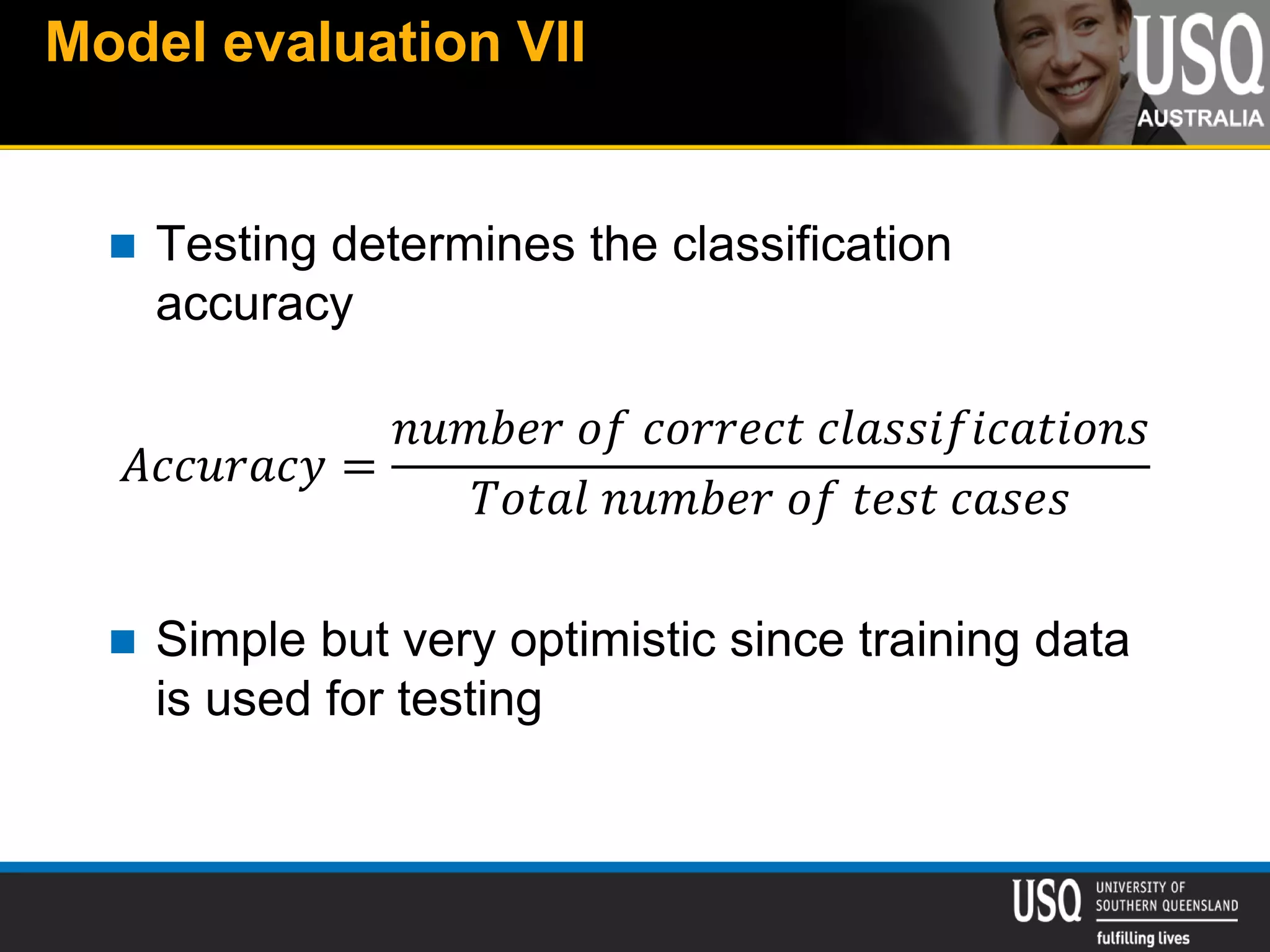 Model evaluation VII

USQ AUSTRALIA

Testing determines the classification accuracy

$Accuracy = \frac{number\ of\ correct\ classifications}{Total\ number\ of\ test\ cases}$

Simple but very optimistic since training data is used for testing

USQ UNIVERSITY OF SOUTHERN QUEENSLAND fulfilling lives